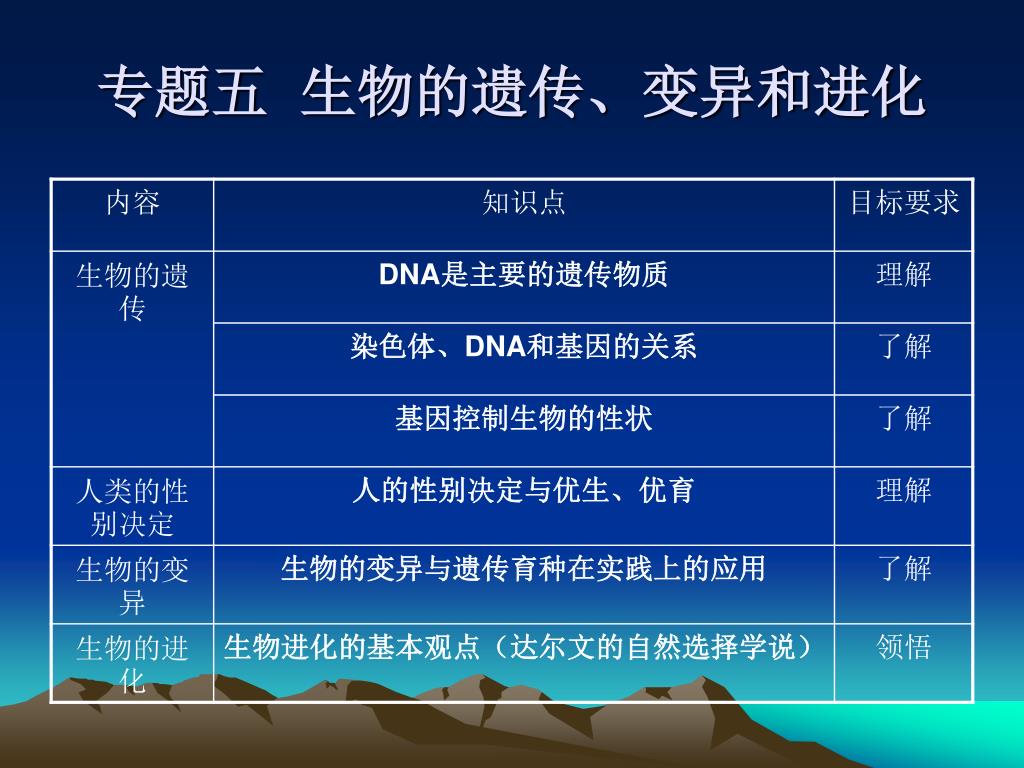 专题五 生物的遗传、变异和进化

| 内容 | 知识点 | 目标要求 |
|---|---|---|
| 生物的遗传 | DNA是主要的遗传物质 | 理解 |
| | 染色体、DNA和基因的关系 | 了解 |
| | 基因控制生物的性状 | 了解 |
| 人类的性别决定 | 人的性别决定与优生、优育 | 理解 |
| 生物的变异 | 生物的变异与遗传育种在实践上的应用 | 了解 |
| 生物的进化 | 生物进化的基本观点（达尔文的自然选择学说） | 领悟 |